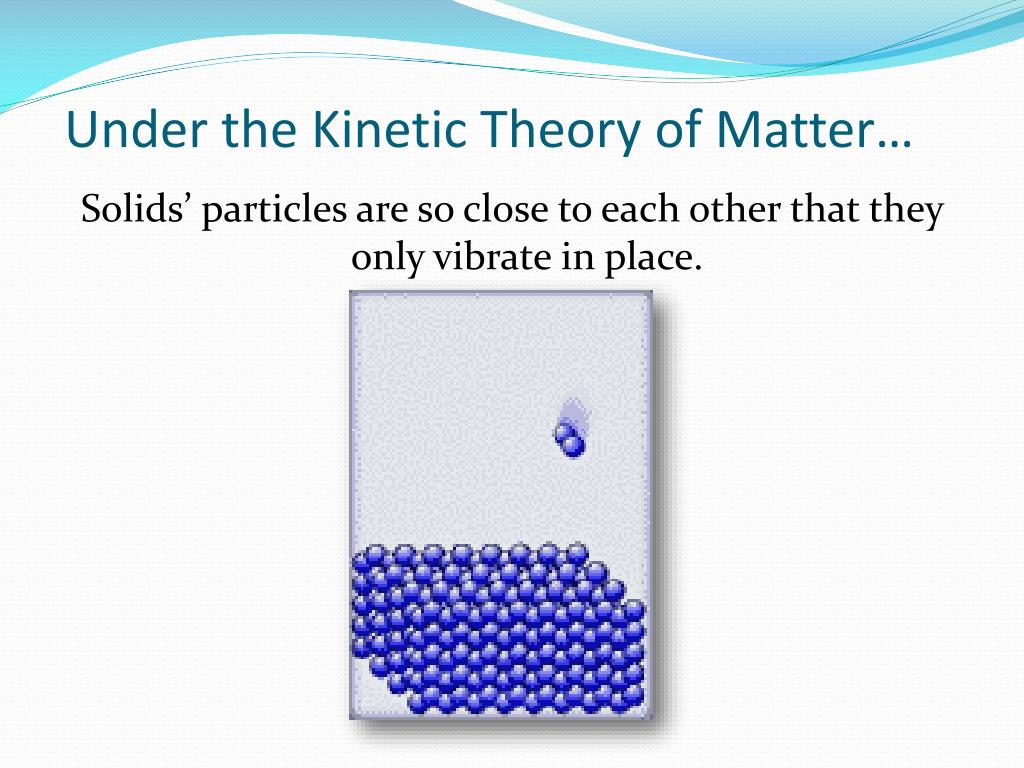 Under the Kinetic Theory of Matter…

Solids’ particles are so close to each other that they only vibrate in place.